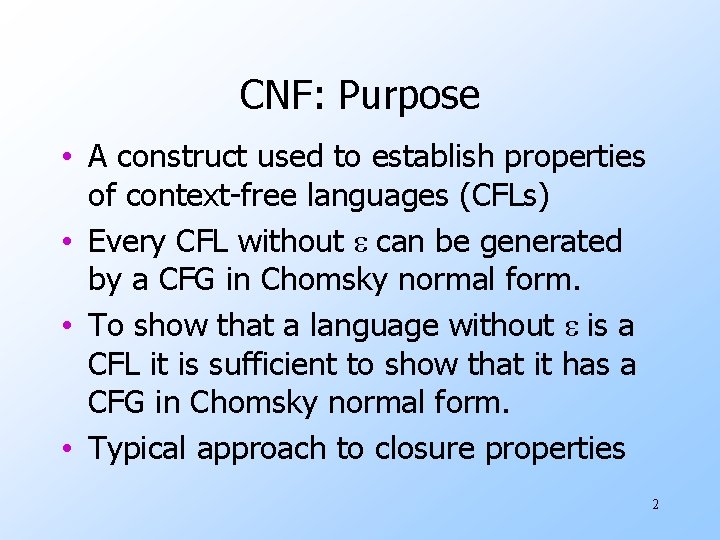 CNF: Purpose

• A construct used to establish properties of context-free languages (CFLs)

• Every CFL without $\varepsilon$ can be generated by a CFG in Chomsky normal form.

• To show that a language without $\varepsilon$ is a CFL it is sufficient to show that it has a CFG in Chomsky normal form.

• Typical approach to closure properties

2